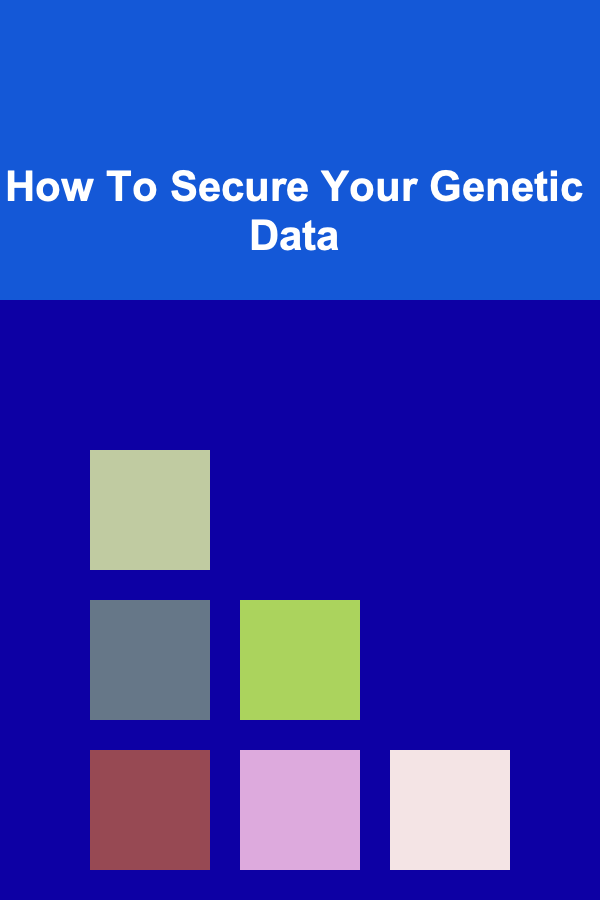 How To Secure Your Genetic Data